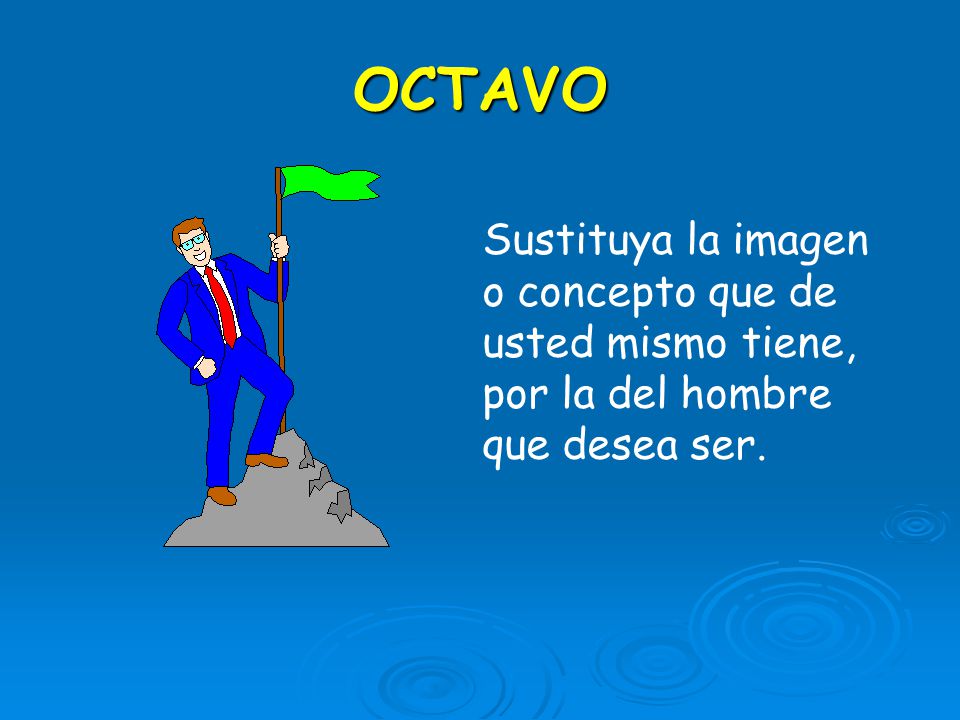 OCTAVO

Sustituya la imagen o concepto que de usted mismo tiene, por la del hombre que desea ser.